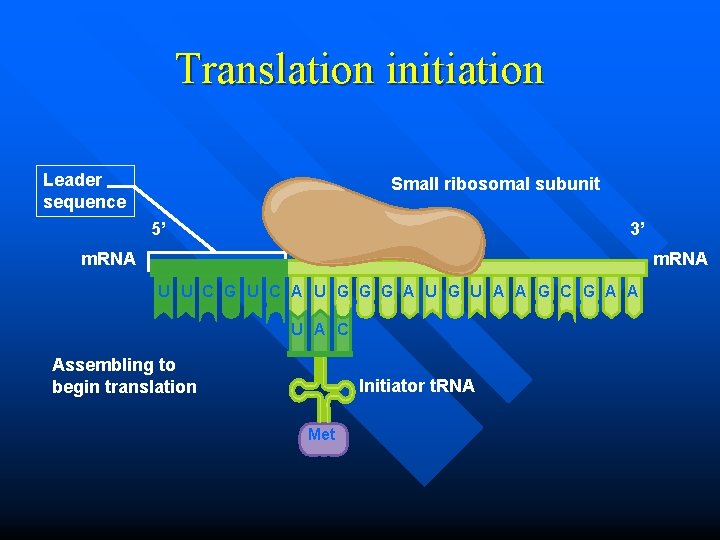 Translation initiation

Leader sequence

Small ribosomal subunit

5'

3'

mRNA

mRNA

U U C G U C A U G G G A U G U A A G C G A A

U A C

Assembling to begin translation

Initiator tRNA

Met